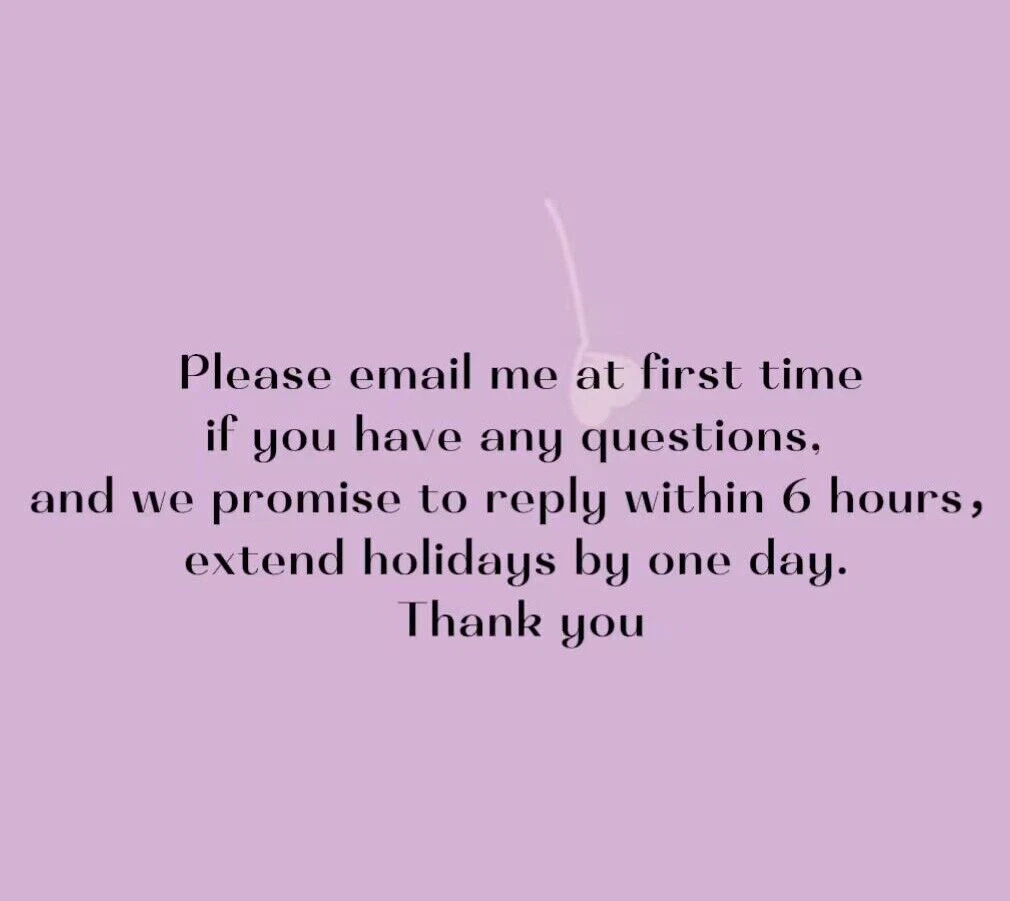 Please email me at first time
if you have any questions,
and we promise to reply within 6 hours,
extend holidays by one day.
Thank you